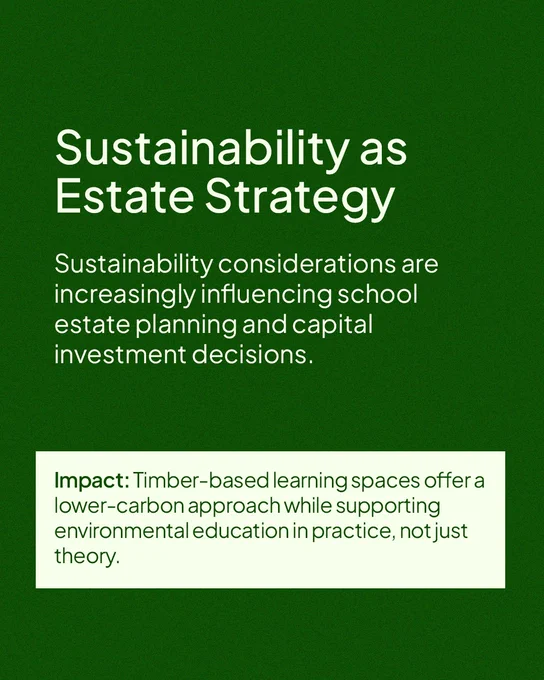 Sustainability as Estate Strategy

Sustainability considerations are increasingly influencing school estate planning and capital investment decisions.

Impact: Timber-based learning spaces offer a lower-carbon approach while supporting environmental education in practice, not just theory.